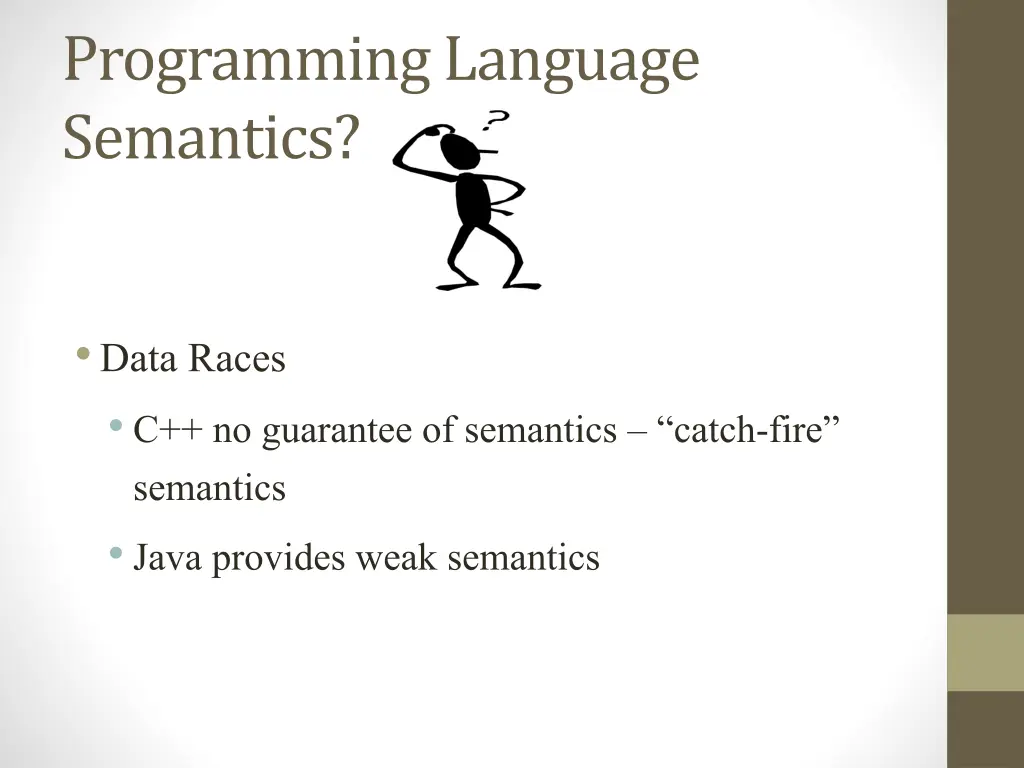 Programming Language Semantics?

?

• Data Races

• C++ no guarantee of semantics – “catch-fire” semantics

• Java provides weak semantics